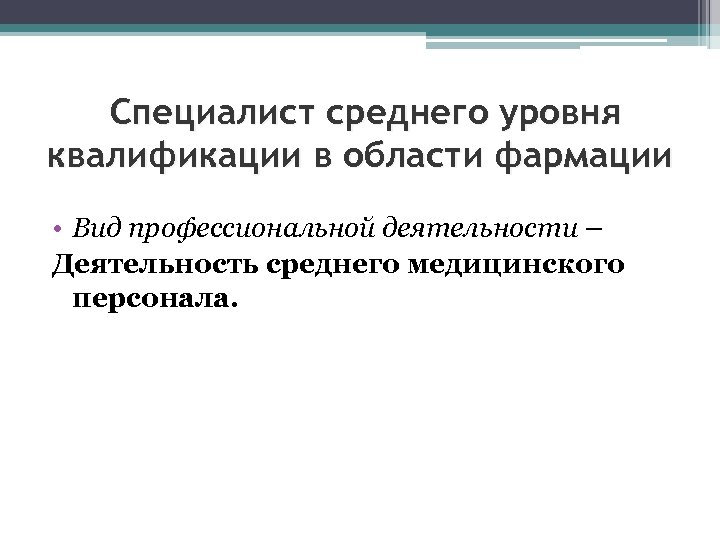 Специалист среднего уровня квалификации в области фармации

• Вид профессиональной деятельности – Деятельность среднего медицинского персонала.